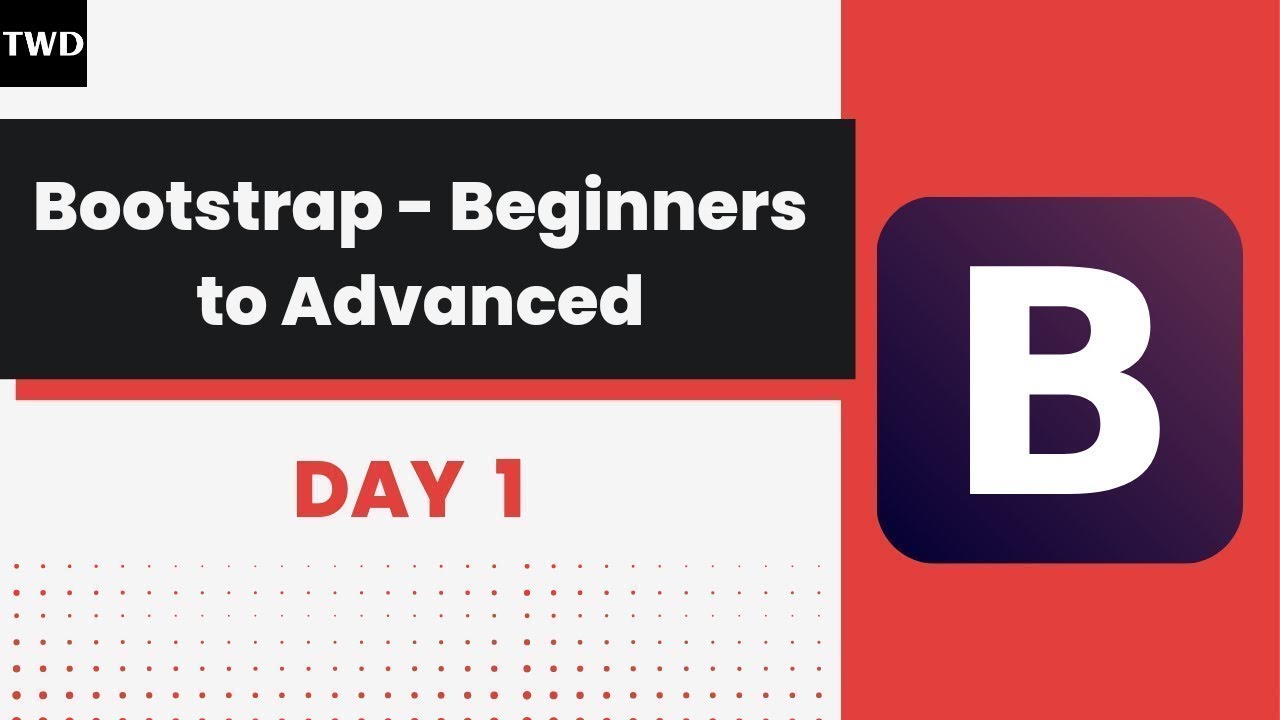 TWD

Bootstrap - Beginners to Advanced

DAY 1

B